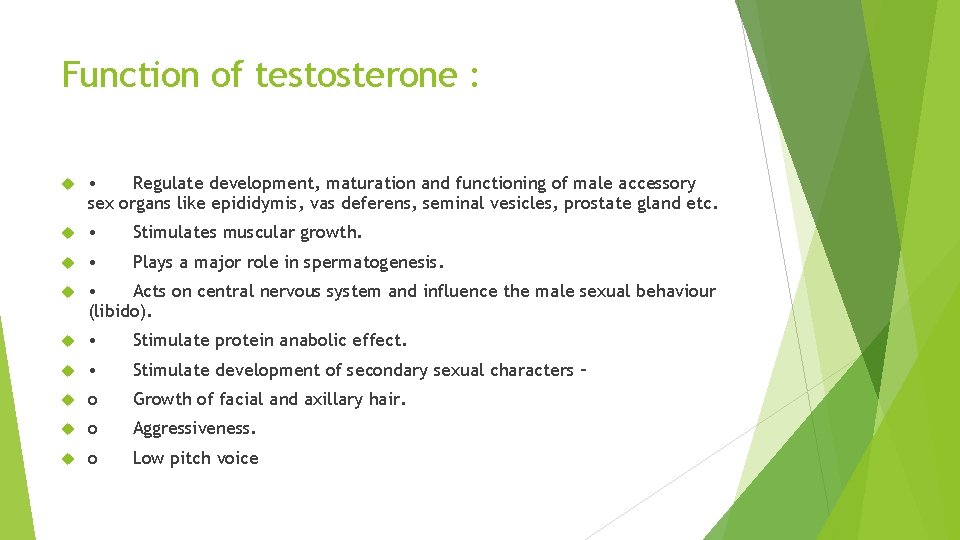 Function of testosterone :

• Regulate development, maturation and functioning of male accessory sex organs like epididymis, vas deferens, seminal vesicles, prostate gland etc.

• Stimulates muscular growth.

• Plays a major role in spermatogenesis.

• Acts on central nervous system and influence the male sexual behaviour (libido).

• Stimulate protein anabolic effect.

• Stimulate development of secondary sexual characters –

o Growth of facial and axillary hair.

o Aggressiveness.

o Low pitch voice